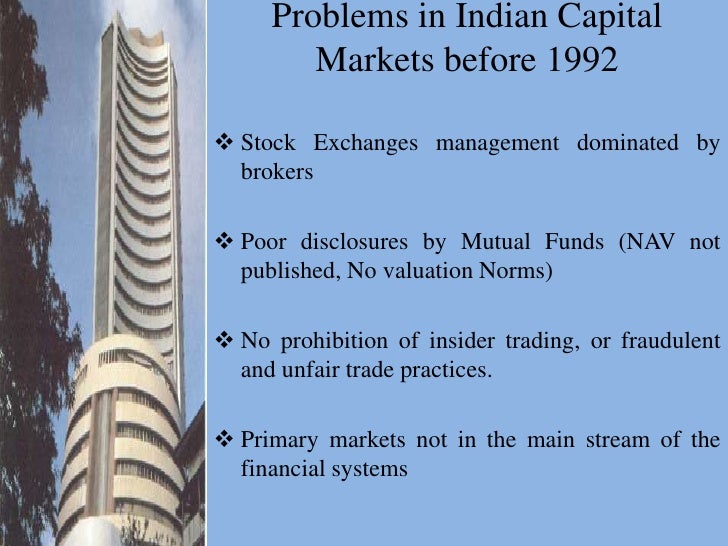 Problems in Indian Capital Markets before 1992

❖ Stock Exchanges management dominated by brokers

❖ Poor disclosures by Mutual Funds (NAV not published, No valuation Norms)

❖ No prohibition of insider trading, or fraudulent and unfair trade practices.

❖ Primary markets not in the main stream of the financial systems